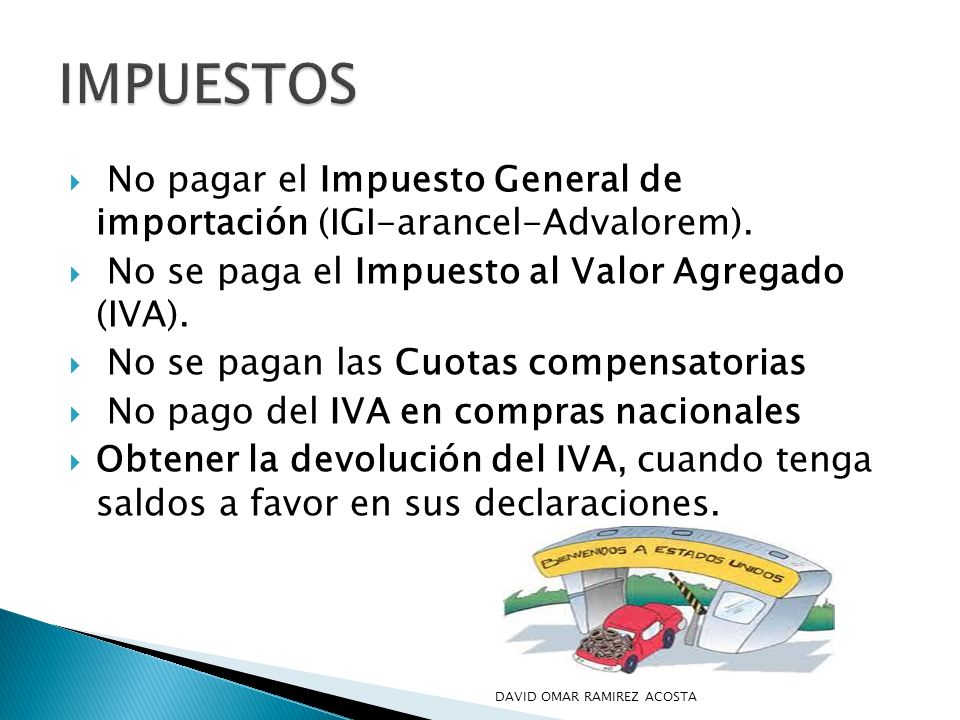 IMPUESTOS

No pagar el Impuesto General de importación (IGI-arancel-Advalorem).

No se paga el Impuesto al Valor Agregado (IVA).

No se pagan las Cuotas compensatorias

No pago del IVA en compras nacionales

Obtener la devolución del IVA, cuando tenga saldos a favor en sus declaraciones.

BIENVENIDOS A ESTADOS UNIDOS

DAVID OMAR RAMIREZ ACOSTA